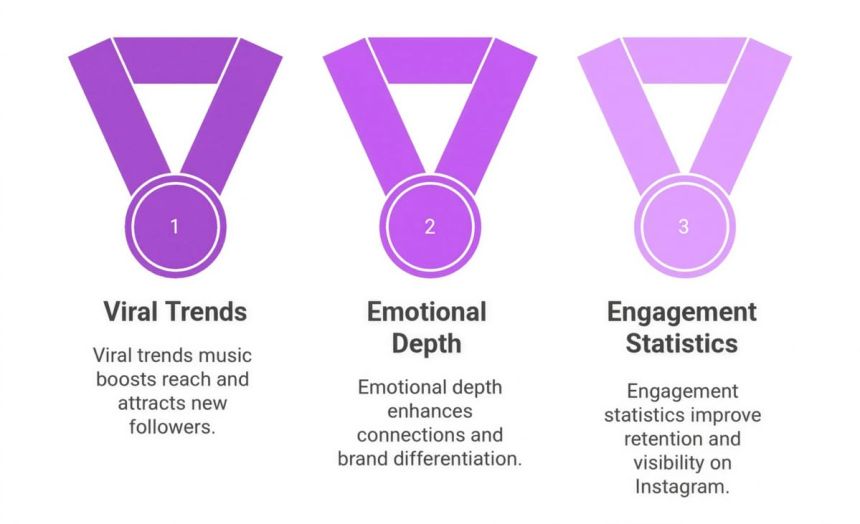 1

Viral Trends

Viral trends music boosts reach and attracts new followers.

2

Emotional Depth

Emotional depth enhances connections and brand differentiation.

3

Engagement Statistics

Engagement statistics improve retention and visibility on Instagram.